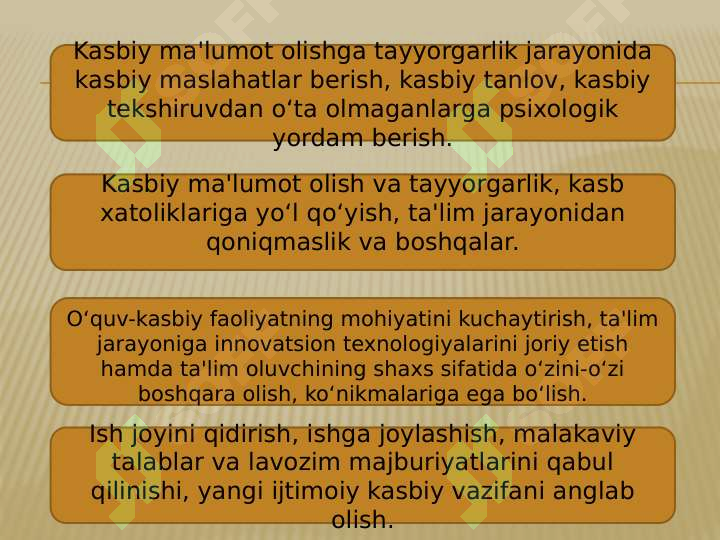 Kasbiy ma'lumot olishga tayyorgarlik jarayonida kasbiy maslahatlar berish, kasbiy tanlov, kasbiy tekshiruvdan o‘ta olmaganlarga psixologik yordam berish.

Kasbiy ma'lumot olish va tayyorgarlik, kasb xatoliklariga yo‘l qo‘yish, ta'lim jarayonidan qoniqmaslik va boshqalar.

O‘quv-kasbiy faoliyatning mohiyatini kuchaytirish, ta'lim jarayoniga innovatsion texnologiyalarini joriy etish hamda ta'lim oluvchining shaxs sifatida o‘zini-o‘zi boshqara olish, ko‘nikmalariga ega bo‘lish.

Ish joyini qidirish, ishga joylashish, malakaviy talablar va lavozim majburiyatlarini qabul qilinishi, yangi ijtimoiy kasbiy vazifani anglab olish.